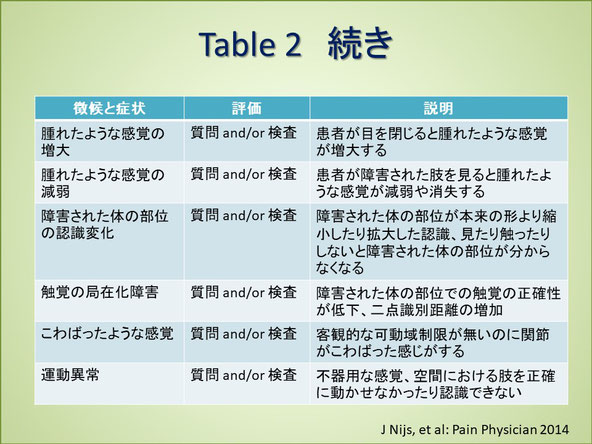 Table 2 続き

| 徴候と症状 | 評価 | 説明 |
|---|---|---|
| 腫れたような感覚の増大 | 質問 and/or 検査 | 患者が目を閉じると腫れたような感覚が増大する |
| 腫れたような感覚の減弱 | 質問 and/or 検査 | 患者が障害された肢を見ると腫れたような感覚が減弱や消失する |
| 障害された体の部位の認識変化 | 質問 and/or 検査 | 障害された体の部位が本来の形より縮小したり拡大した認識、見たり触ったりしないと障害された体の部位が分からなくなる |
| 触覚の局在化障害 | 質問 and/or 検査 | 障害された体の部位での触覚の正確性が低下、二点識別距離の増加 |
| こわばったような感覚 | 質問 and/or 検査 | 客観的な可動域制限が無いのに関節がこわばった感じがする |
| 運動異常 | 質問 and/or 検査 | 不器用な感覚、空間における肢を正確に動かせなかったり認識できない |

J Nijs, et al: Pain Physician 2014